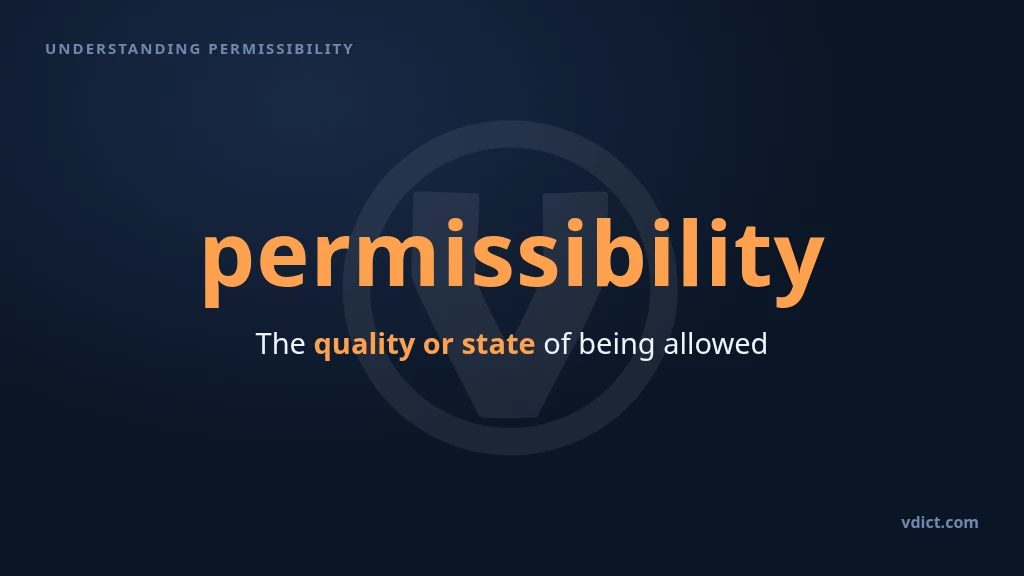 UNDERSTANDING PERMISSIBILITY

permissibility

The quality or state of being allowed

vdict.com